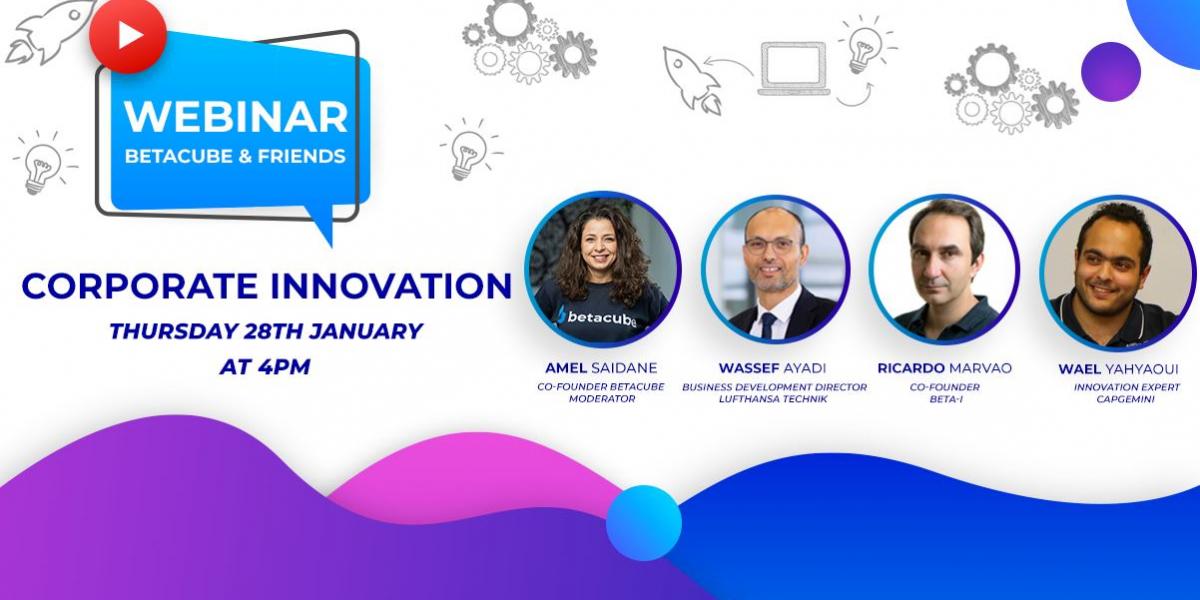 WEBINAR
BETACUBE & FRIENDS

CORPORATE INNOVATION
THURSDAY 28TH JANUARY
AT 4PM

betacube

AMEL SAIDANE
CO-FOUNDER BETACUBE
MODERATOR

WASSEF AYADI
BUSINESS DEVELOPMENT DIRECTOR
LUFTHANSA TECHNIK

RICARDO MARVAO
CO-FOUNDER
BETA-I

WAEL YAHYAOUI
INNOVATION EXPERT
CAPGEMINI